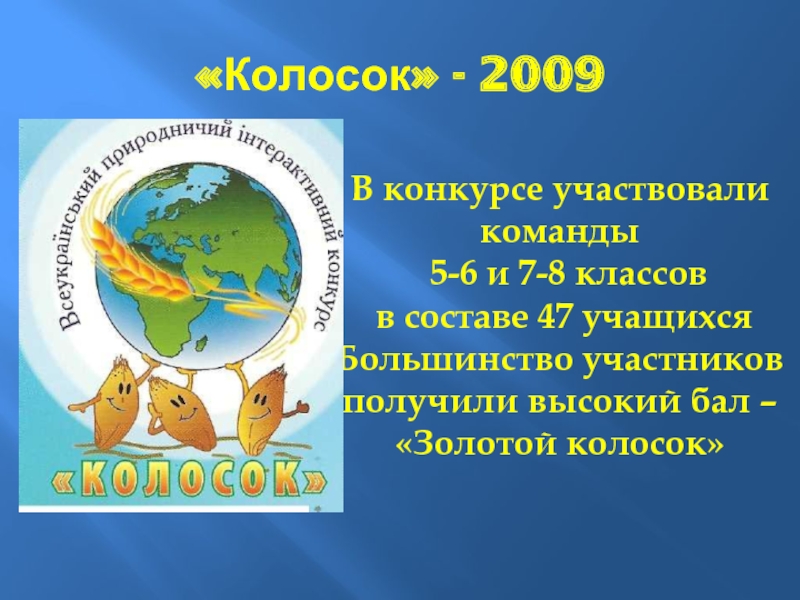 «Колосок» - 2009

Всеукраїнський природничий інтерактивний конкурс

«КОЛОСОК»

В конкурсе участвовали команды 5-6 и 7-8 классов в составе 47 учащихся Большинство участников получили высокий бал – «Золотой колосок»